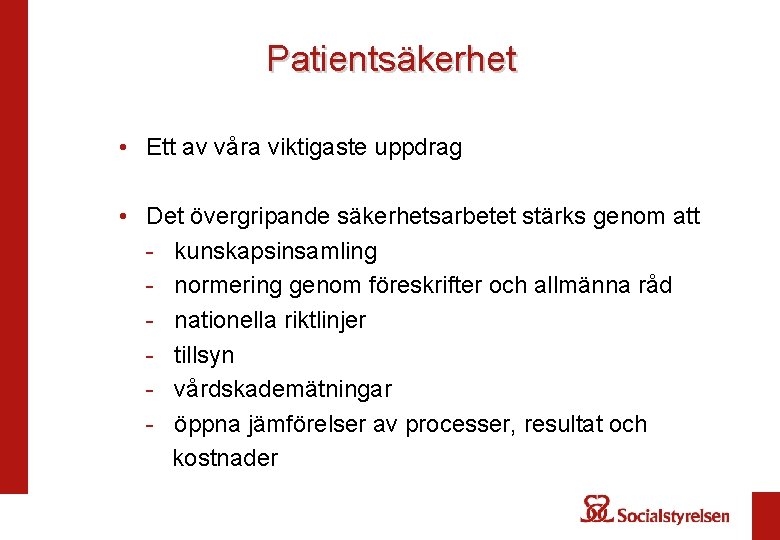 Patientsäkerhet

• Ett av våra viktigaste uppdrag

• Det övergripande säkerhetsarbetet stärks genom att
- kunskapsinsamling
- normering genom föreskrifter och allmänna råd
- nationella riktlinjer
- tillsyn
- vårdskademätningar
- öppna jämförelser av processer, resultat och kostnader

Socialstyrelsen